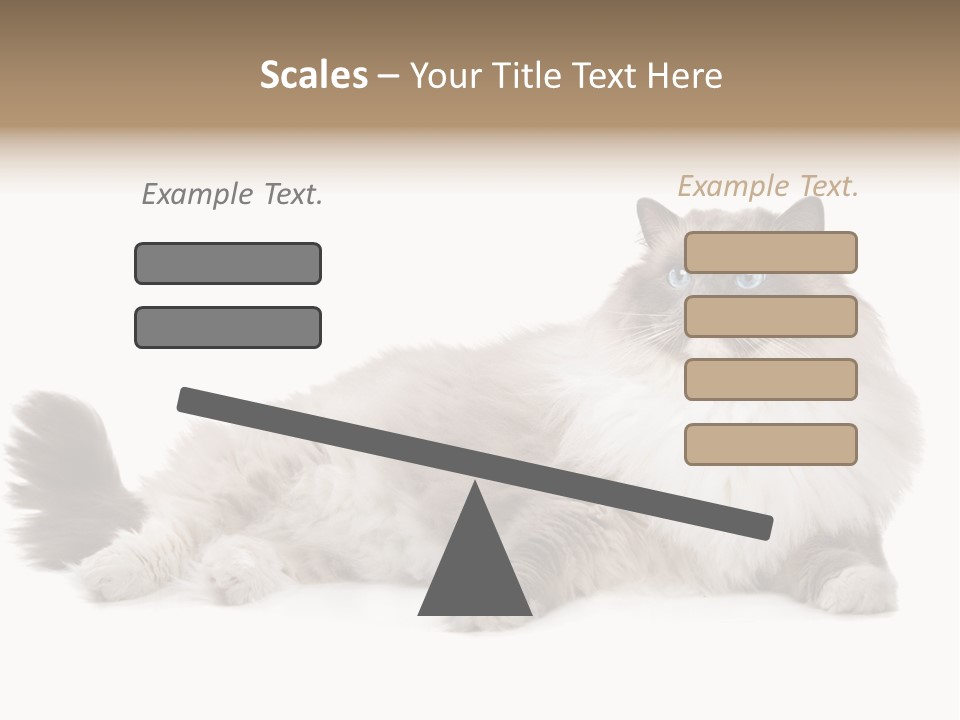 Scales – Your Title Text Here

Example Text.

Example Text.